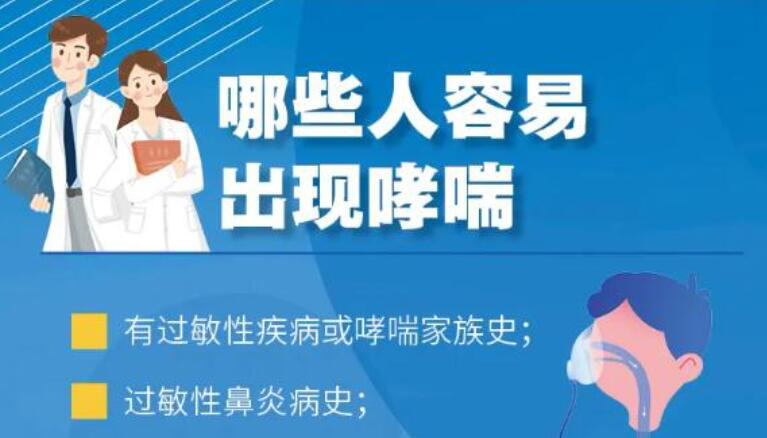 哪些人容易出现哮喘

有过敏性疾病或哮喘家族史；

过敏性鼻炎病史；